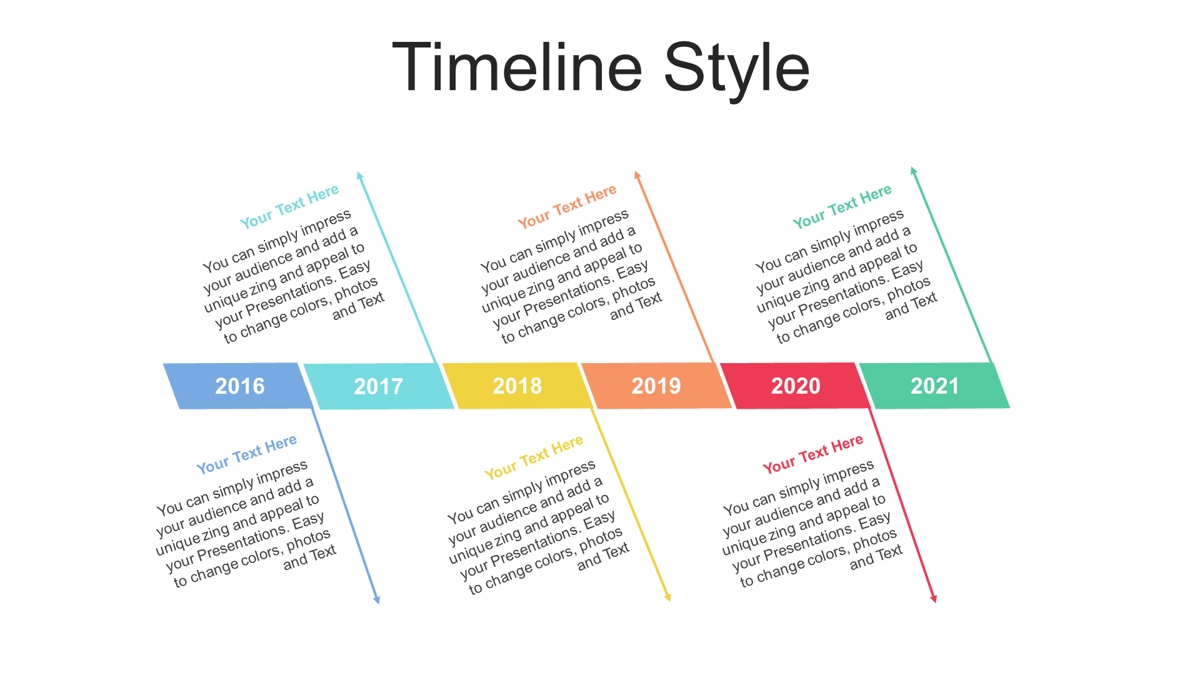 Timeline Style

Your Text Here
You can simply impress your audience and add a unique zing and appeal to your Presentations. Easy to change colors, photos and Text

Your Text Here
You can simply impress your audience and add a unique zing and appeal to your Presentations. Easy to change colors, photos and Text

Your Text Here
You can simply impress your audience and add a unique zing and appeal to your Presentations. Easy to change colors, photos and Text

2016

2017

2018

2019

2020

2021

Your Text Here
You can simply impress your audience and add a unique zing and appeal to your Presentations. Easy to change colors, photos and Text

Your Text Here
You can simply impress your audience and add a unique zing and appeal to your Presentations. Easy to change colors, photos and Text

Your Text Here
You can simply impress your audience and add a unique zing and appeal to your Presentations. Easy to change colors, photos and Text